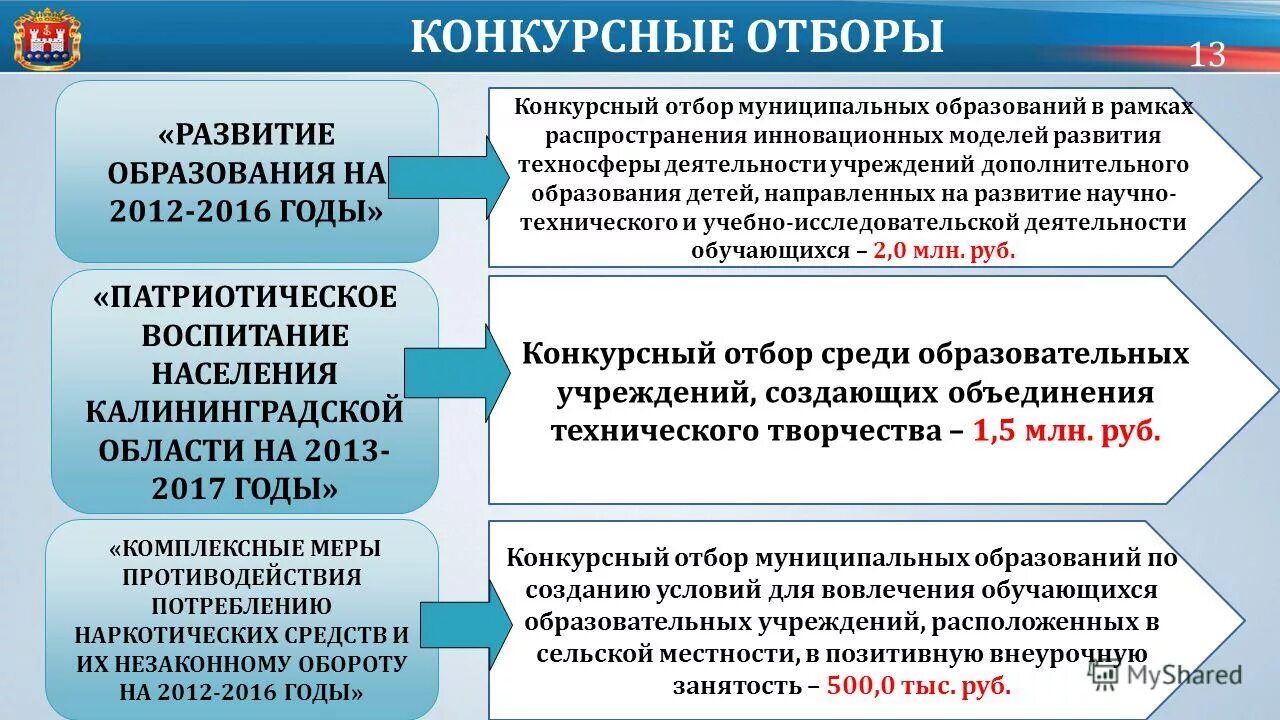 КОНКУРСНЫЕ ОТБОРЫ

13

«РАЗВИТИЕ ОБРАЗОВАНИЯ НА 2012-2016 ГОДЫ»

Конкурсный отбор муниципальных образований в рамках распространения инновационных моделей развития техносферы деятельности учреждений дополнительного образования детей, направленных на развитие научно-технического и учебно-исследовательской деятельности обучающихся – 2,0 млн. руб.

«ПАТРИОТИЧЕСКОЕ ВОСПИТАНИЕ НАСЕЛЕНИЯ КАЛИНИНГРАДСКОЙ ОБЛАСТИ НА 2013-2017 ГОДЫ»

Конкурсный отбор среди образовательных учреждений, создающих объединения технического творчества – 1,5 млн. руб.

«КОМПЛЕКСНЫЕ МЕРЫ ПРОТИВОДЕЙСТВИЯ ПОТРЕБЛЕНИЮ НАРКОТИЧЕСКИХ СРЕДСТВ И ИХ НЕЗАКОННОМУ ОБОРОТУ НА 2012-2016 ГОДЫ»

Конкурсный отбор муниципальных образований по созданию условий для вовлечения обучающихся образовательных учреждений, расположенных в сельской местности, в позитивную внеурочную занятость – 500,0 тыс. руб.

MyShared